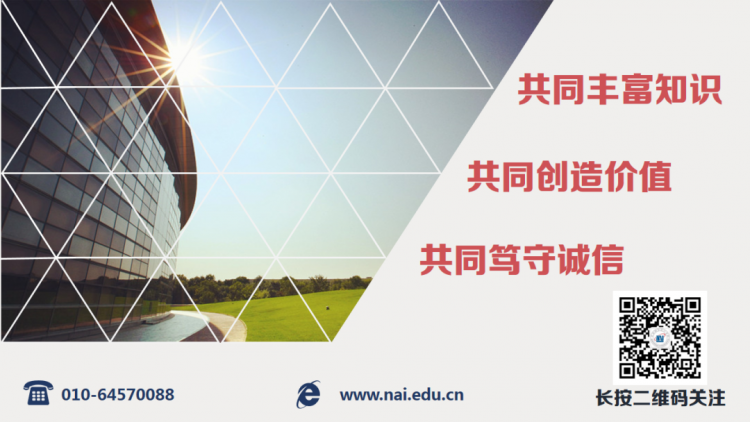 共同丰富知识

共同创造价值

共同笃守诚信

010-64570088

www.nai.edu.cn

长按二维码关注